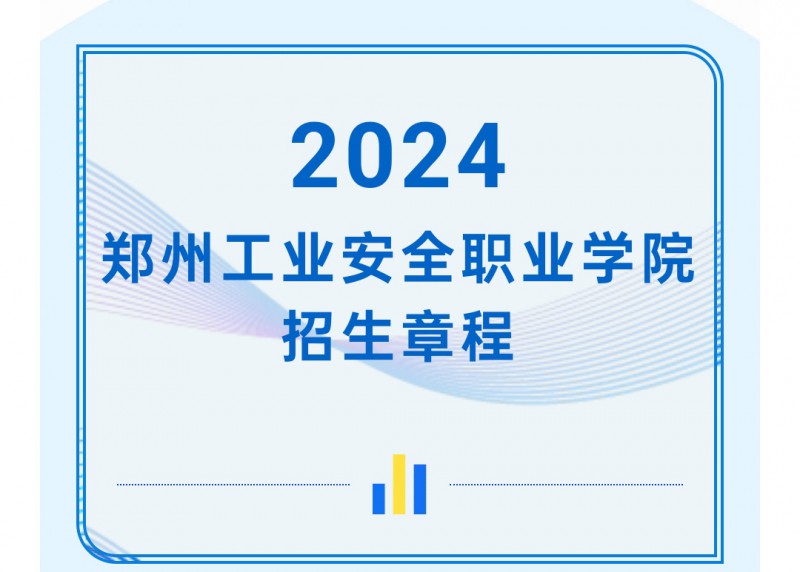 2024
郑州工业安全职业学院
招生章程